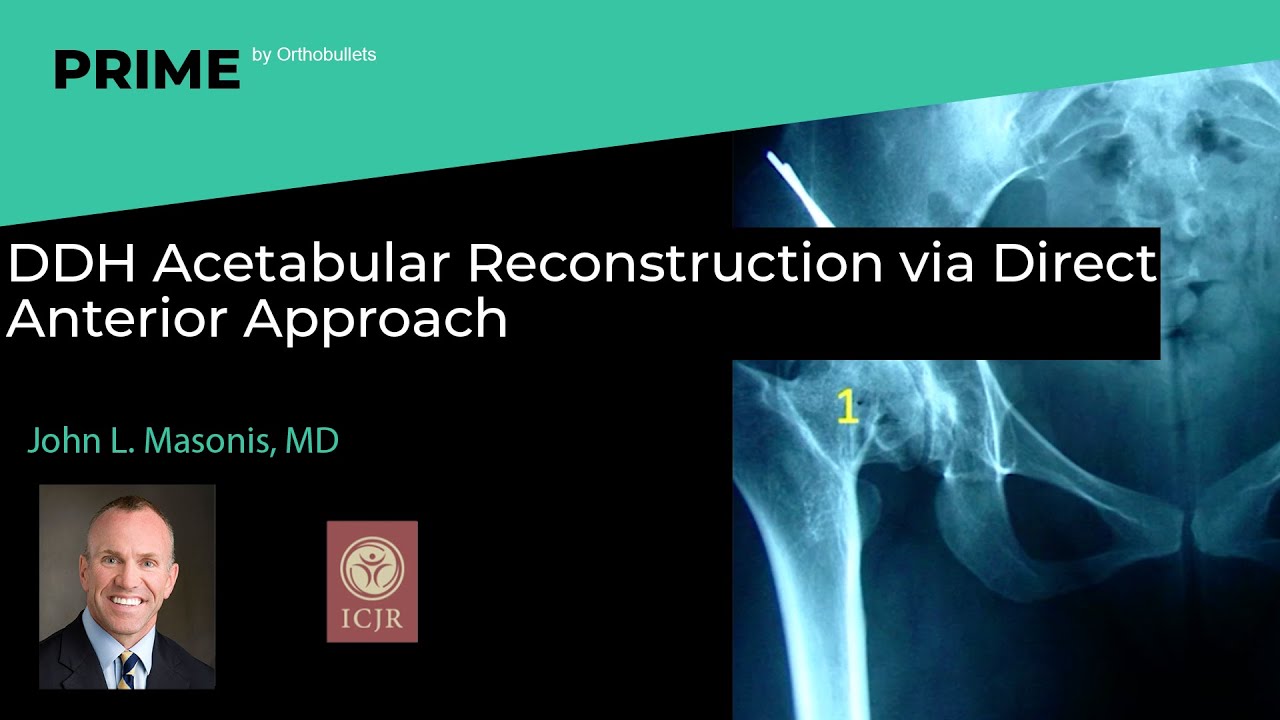 PRIME by Orthobullets

DDH Acetabular Reconstruction via Direct Anterior Approach

John L. Masonis, MD

ICJR

1